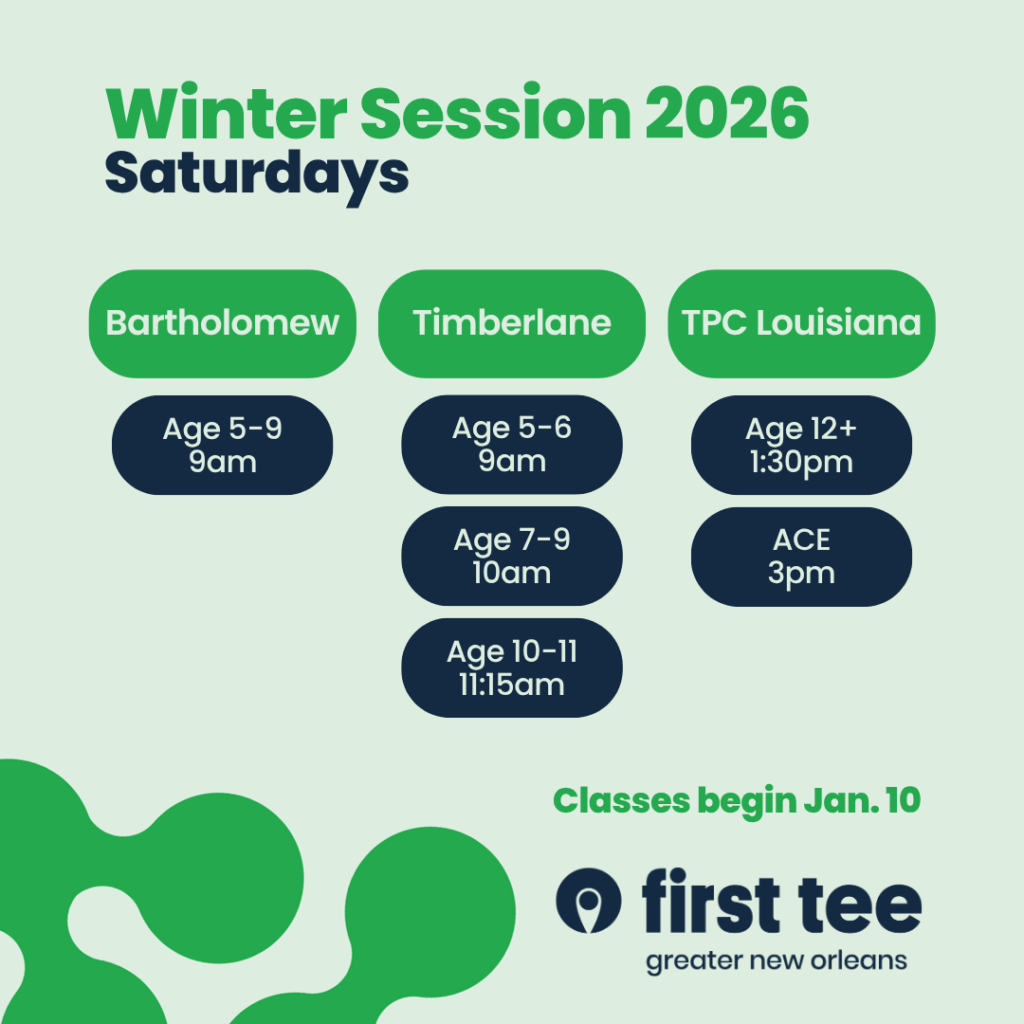 Winter Session 2026
Saturdays

Bartholomew

Age 5-9
9am

Timberlane

Age 5-6
9am

Age 7-9
10am

Age 10-11
11:15am

TPC Louisiana

Age 12+
1:30pm

ACE
3pm

Classes begin Jan. 10

first tee
greater new orleans